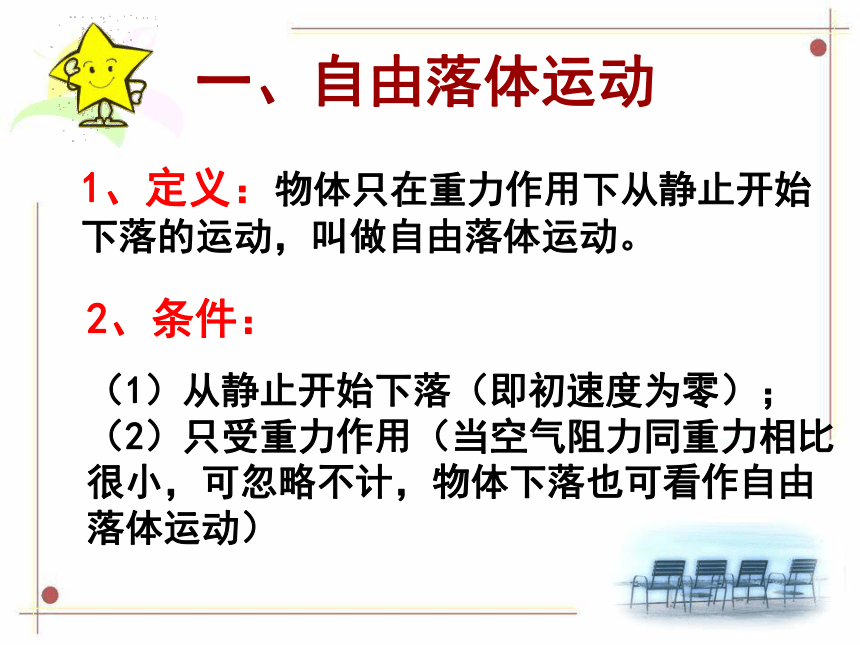 一、自由落体运动

1、定义：物体只在重力作用下从静止开始下落的运动，叫做自由落体运动。

2、条件：

（1）从静止开始下落（即初速度为零）；

（2）只受重力作用（当空气阻力同重力相比很小，可忽略不计，物体下落也可看作自由落体运动）